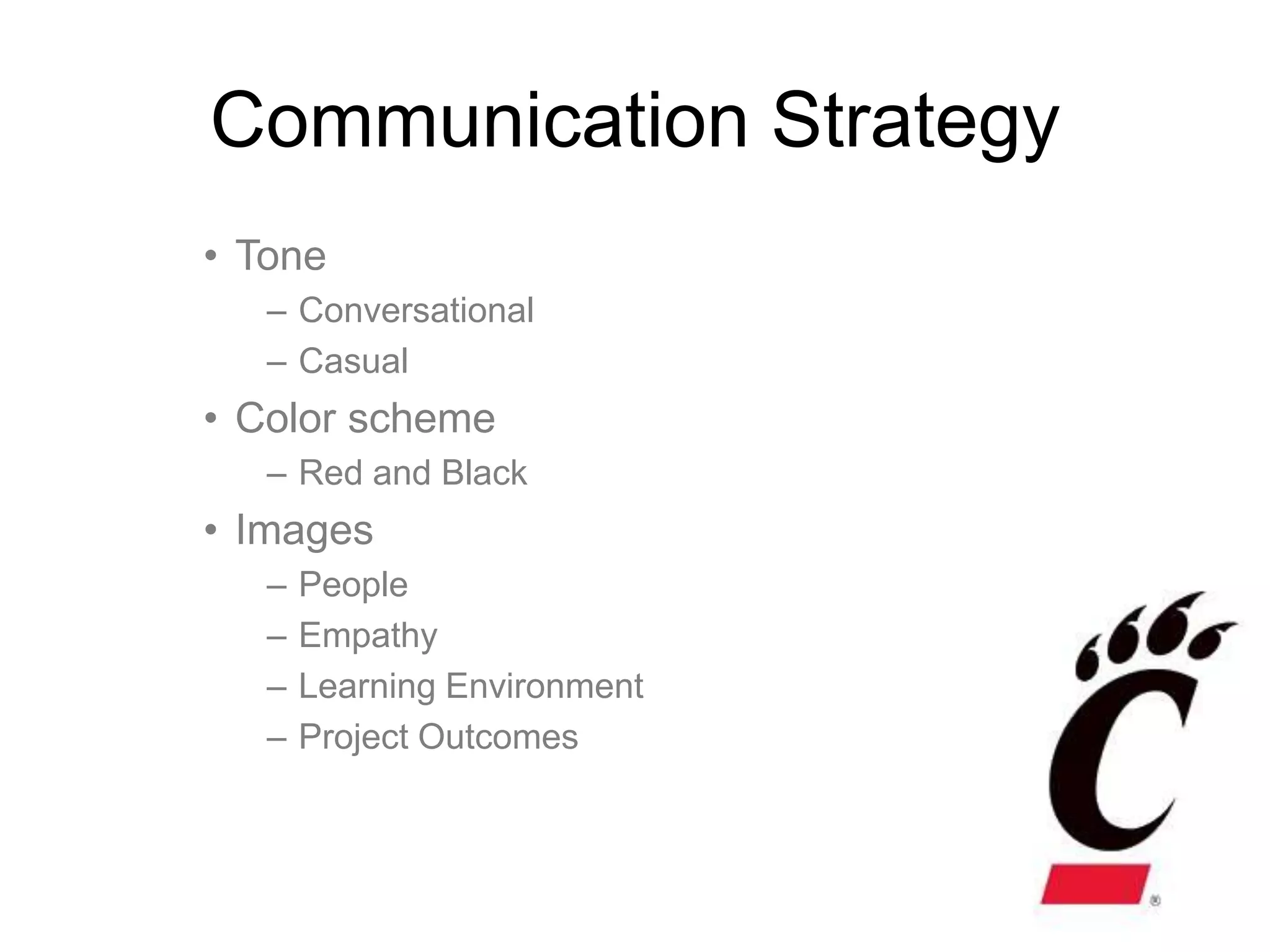 Communication Strategy

• Tone
 – Conversational
 – Casual
• Color scheme
 – Red and Black
• Images
 – People
 – Empathy
 – Learning Environment
 – Project Outcomes

C
®